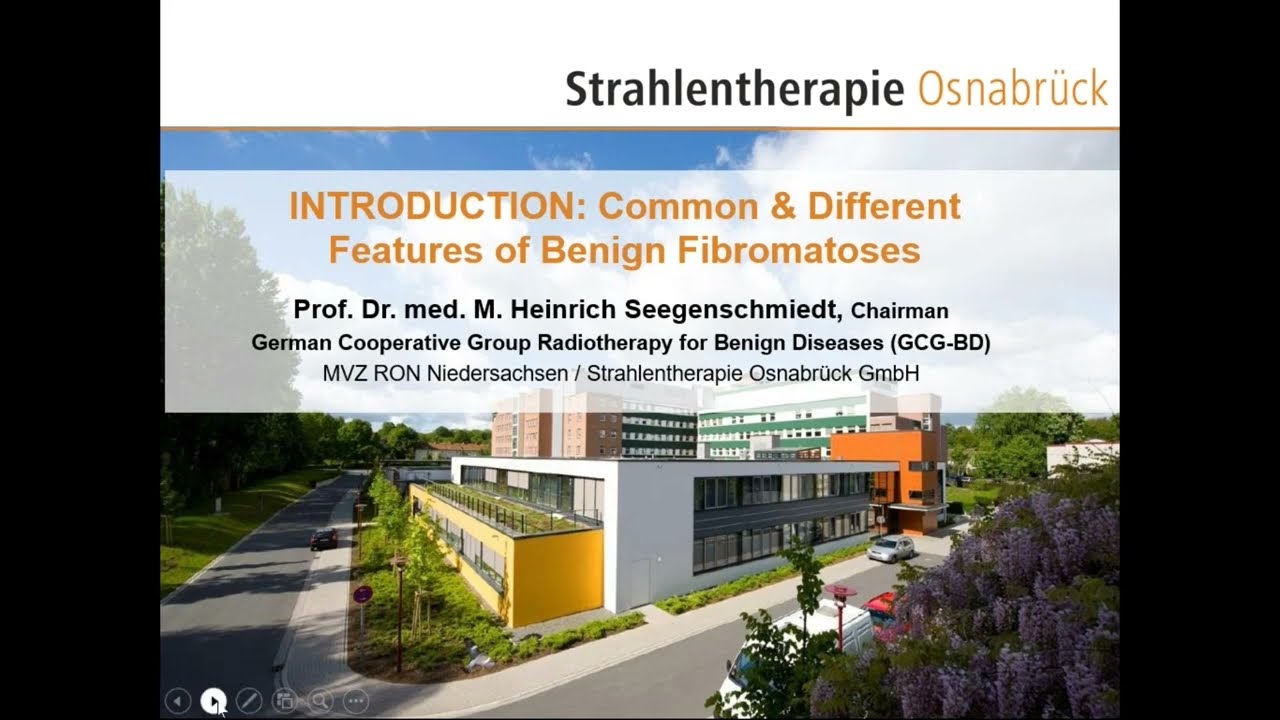 Strahlentherapie Osnabrück

INTRODUCTION: Common & Different Features of Benign Fibromatoses

Prof. Dr. med. M. Heinrich Seegenschmiedt, Chairman
German Cooperative Group Radiotherapy for Benign Diseases (GCG-BD)
MVZ RON Niedersachsen / Strahlentherapie Osnabrück GmbH